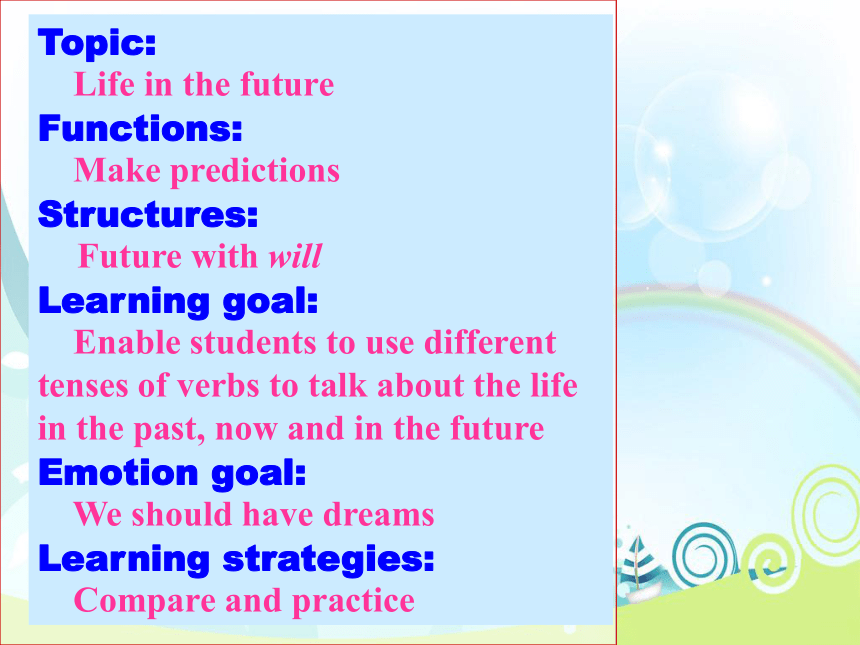 Topic:
Life in the future
Functions:
Make predictions
Structures:
Future with will
Learning goal:
Enable students to use different tenses of verbs to talk about the life in the past, now and in the future
Emotion goal:
We should have dreams
Learning strategies:
Compare and practice